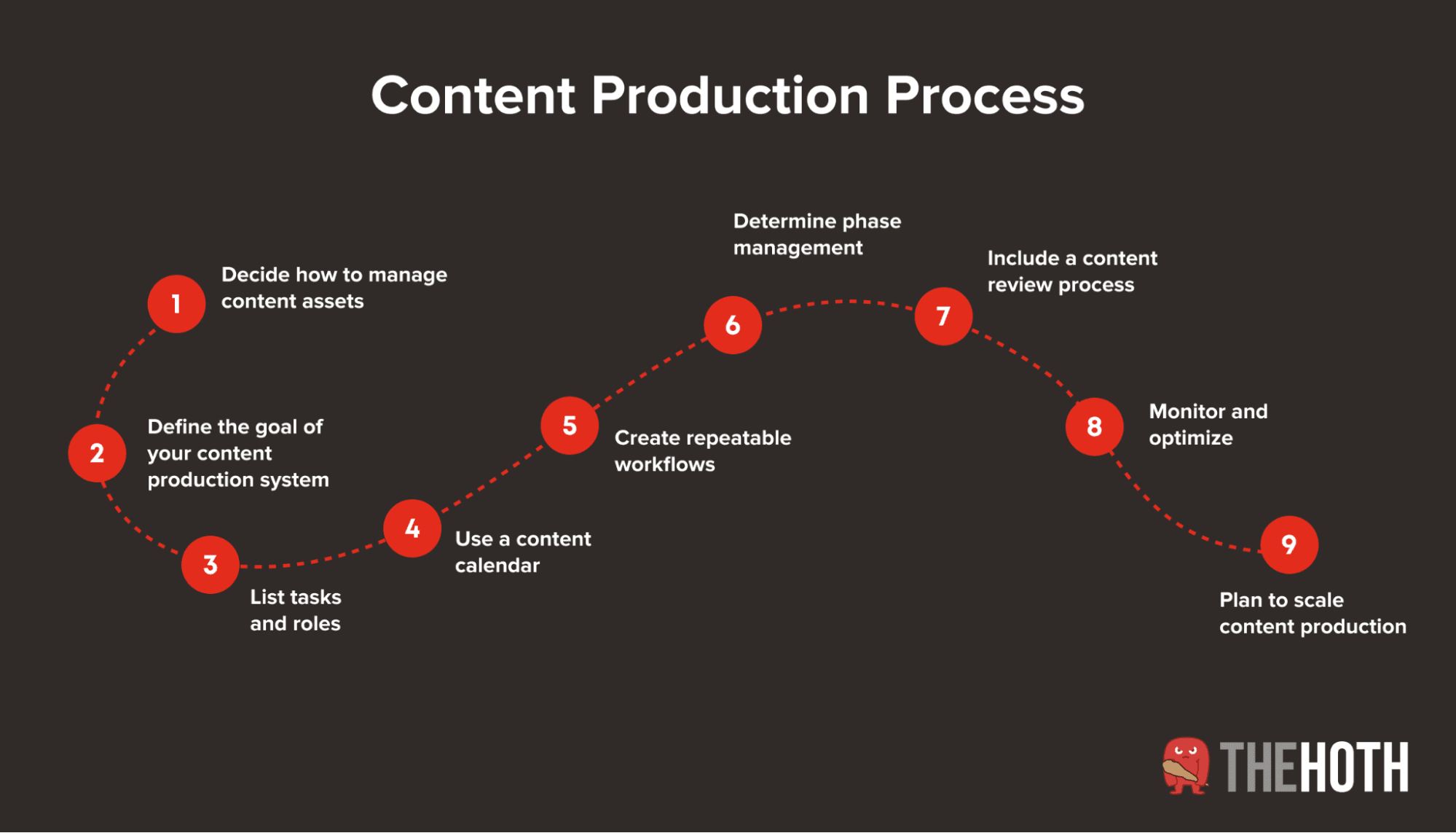 Content Production Process

1 Decide how to manage content assets

2 Define the goal of your content production system

3 List tasks and roles

4 Use a content calendar

5 Create repeatable workflows

6 Determine phase management

7 Include a content review process

8 Monitor and optimize

9 Plan to scale content production

THEHOTH